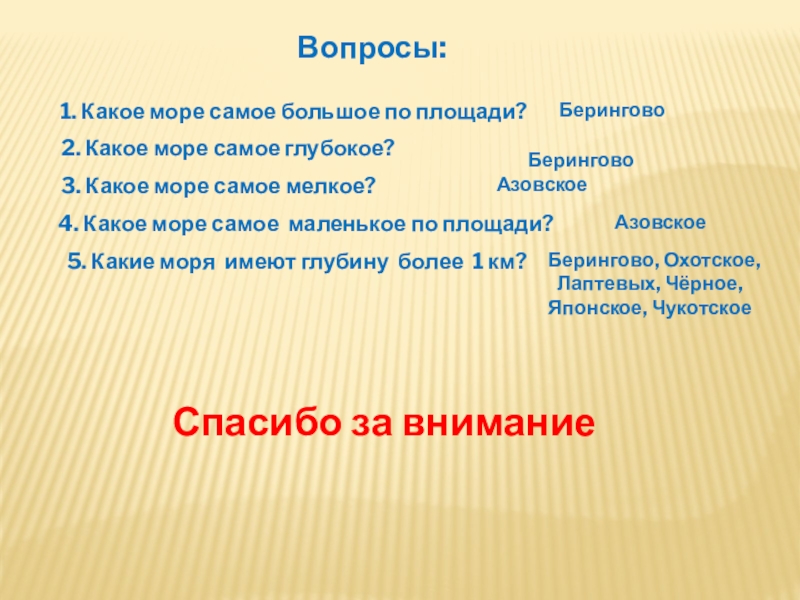 Вопросы:

1. Какое море самое большое по площади? Берингово

2. Какое море самое глубокое? Берингово

3. Какое море самое мелкое? Азовское

4. Какое море самое маленькое по площади? Азовское

5. Какие моря имеют глубину более 1 км? Берингово, Охотское, Лаптевых, Чёрное, Японское, Чукотское

Спасибо за внимание